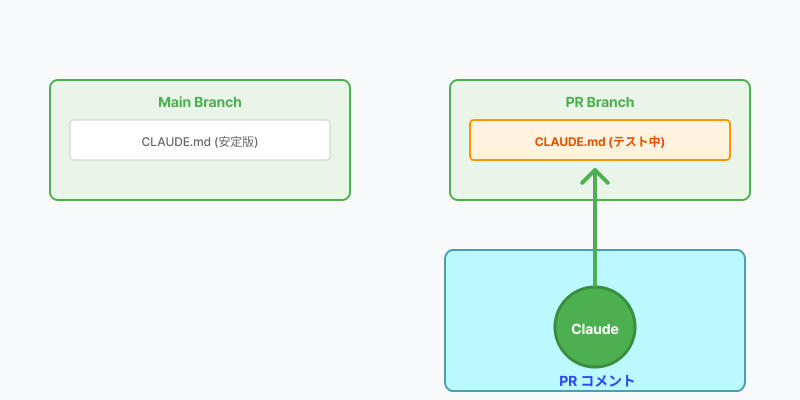 Main Branch

CLAUDE.md (安定版)

PR Branch

CLAUDE.md (テスト中)

Claude

PR コメント